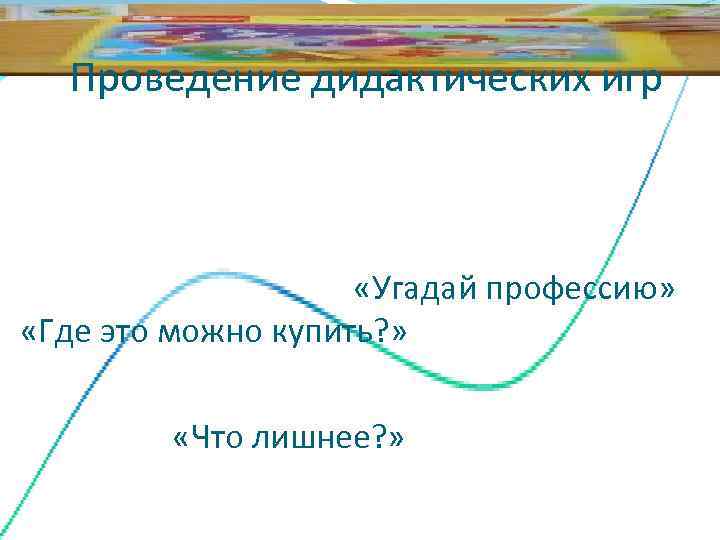 Проведение дидактических игр

«Угадай профессию»

«Где это можно купить?»

«Что лишнее?»